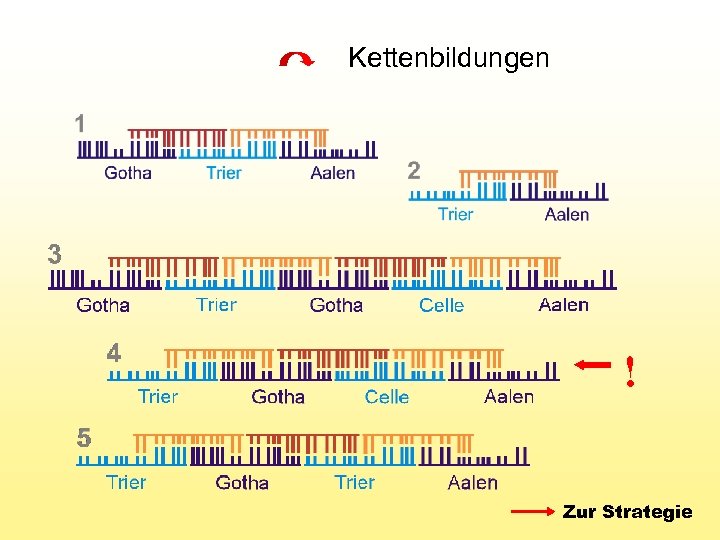 Kettenbildungen

1
Gotha Trier Aalen

2
Trier Aalen

3
Gotha Trier Gotha Celle Aalen

4
Trier Gotha Celle Aalen
!

5
Trier Gotha Trier Aalen

Zur Strategie